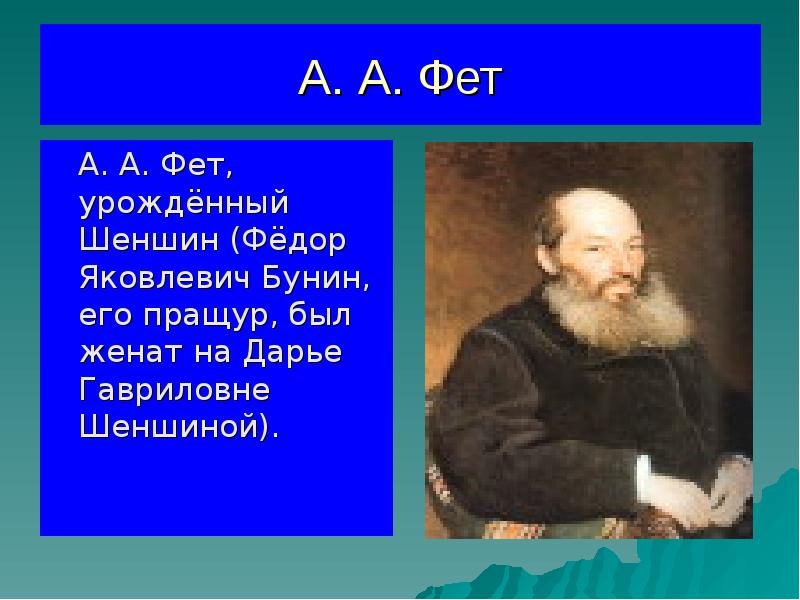 А. А. Фет

А. А. Фет, урождённый Шеншин (Фёдор Яковлевич Бунин, его пращур, был женат на Дарье Гавриловне Шеншиной).